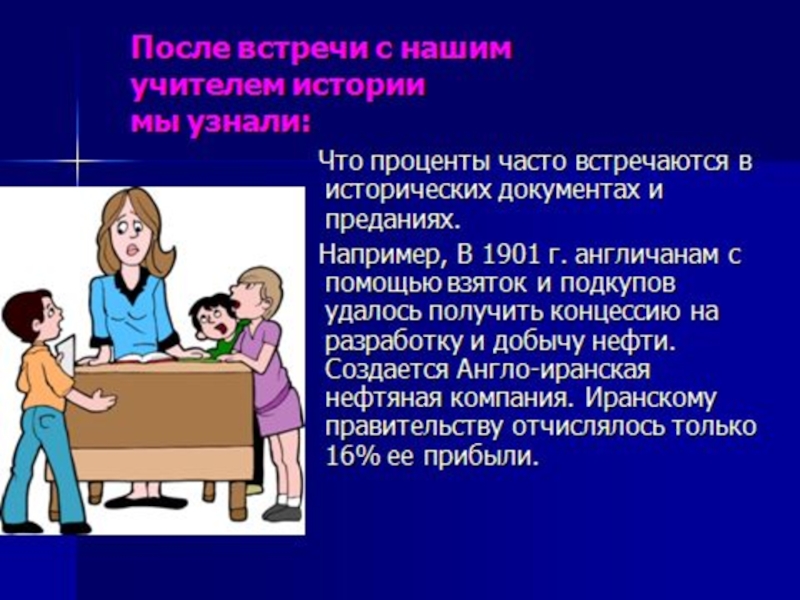 После встречи с нашим учителем истории мы узнали:

Что проценты часто встречаются в исторических документах и преданиях.

Например, В 1901 г. англичанам с помощью взяток и подкупов удалось получить концессию на разработку и добычу нефти. Создается Англо-иранская нефтяная компания. Иранскому правительству отчислялось только 16% ее прибыли.